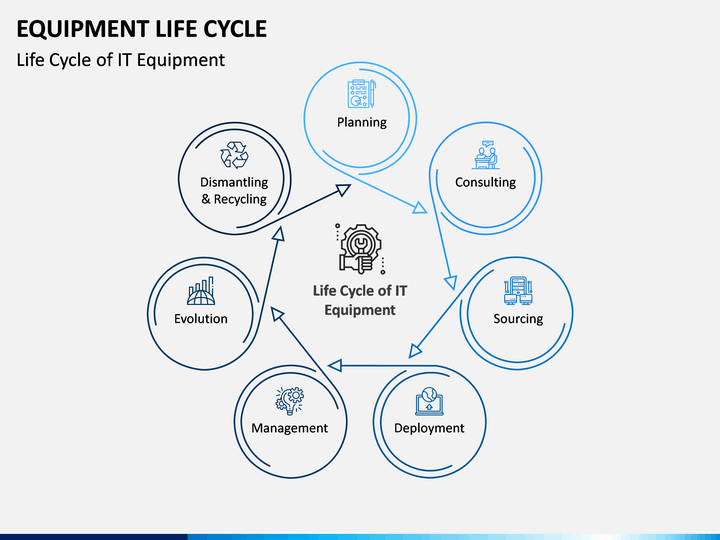 EQUIPMENT LIFE CYCLE

Life Cycle of IT Equipment

Planning

Consulting

Sourcing

Deployment

Management

Evolution

Dismantling & Recycling

Life Cycle of IT Equipment